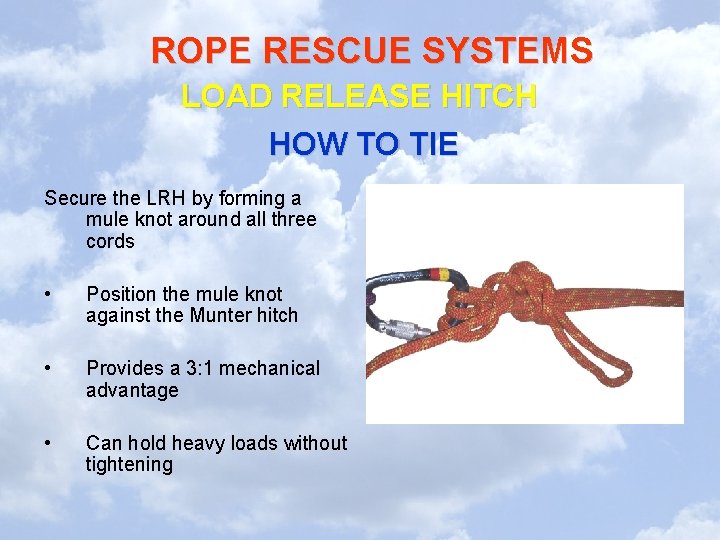 ROPE RESCUE SYSTEMS

LOAD RELEASE HITCH

HOW TO TIE

Secure the LRH by forming a mule knot around all three cords

• Position the mule knot against the Munter hitch

• Provides a 3:1 mechanical advantage

• Can hold heavy loads without tightening